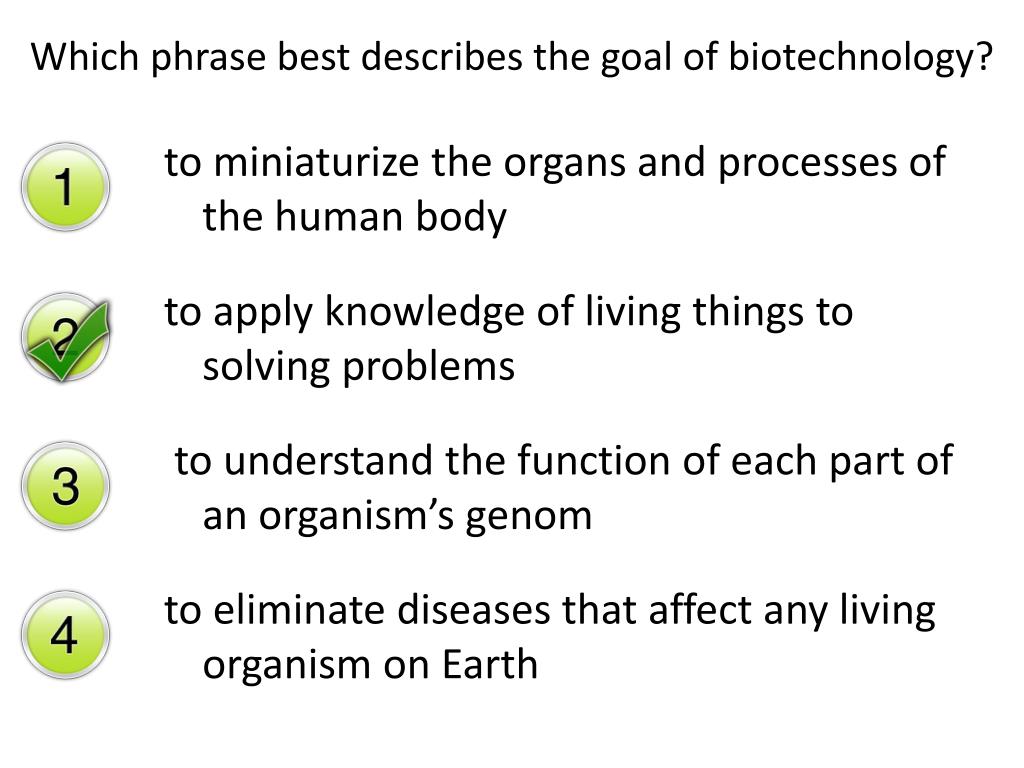 Which phrase best describes the goal of biotechnology?

1 to miniaturize the organs and processes of the human body

2 to apply knowledge of living things to solving problems

3 to understand the function of each part of an organism’s genom

4 to eliminate diseases that affect any living organism on Earth